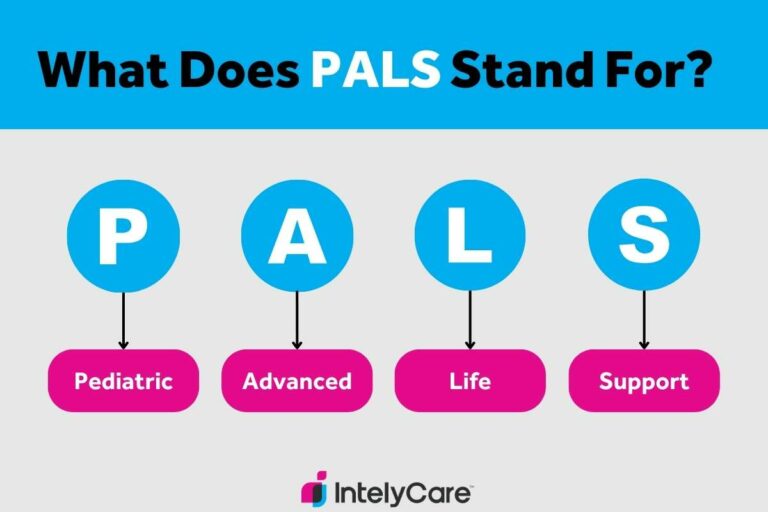 What Does PALS Stand For?

P

A

L

S

Pediatric

Advanced

Life

Support

IntelyCare™